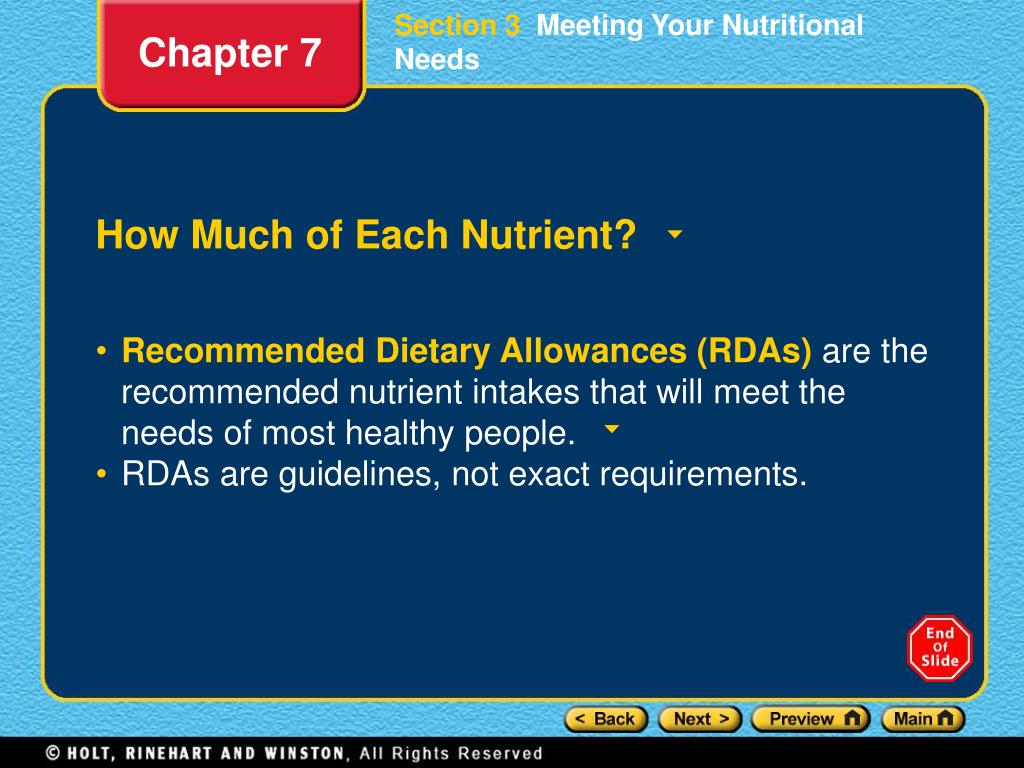 Chapter 7

Section 3 Meeting Your Nutritional Needs

How Much of Each Nutrient?

• Recommended Dietary Allowances (RDAs) are the recommended nutrient intakes that will meet the needs of most healthy people.
• RDAs are guidelines, not exact requirements.

End Of Slide

< Back Next > Preview Main

© HOLT, RINEHART AND WINSTON, All Rights Reserved